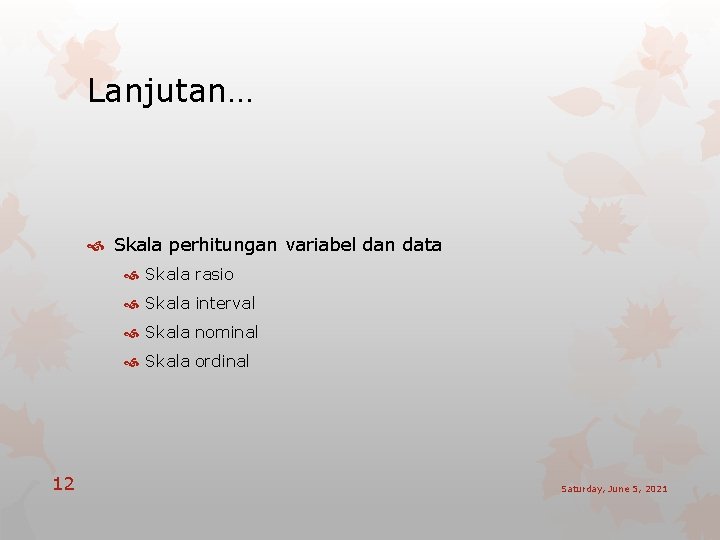 Lanjutan…

Skala perhitungan variabel dan data

Skala rasio

Skala interval

Skala nominal

Skala ordinal

12

Saturday, June 5, 2021